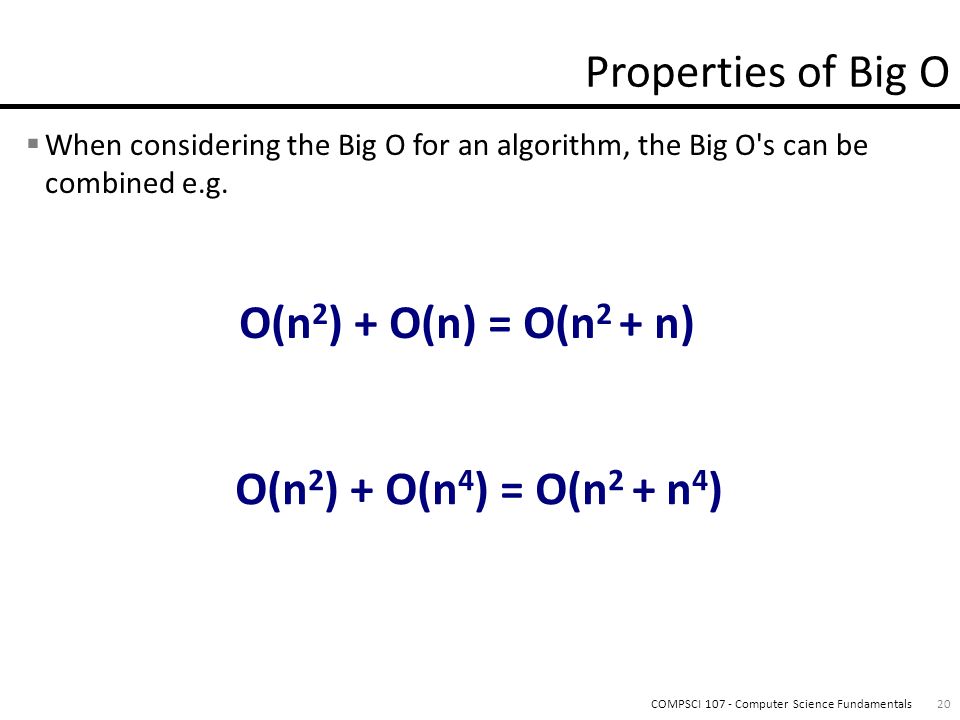 Properties of Big O

▪ When considering the Big O for an algorithm, the Big O's can be combined e.g.

$O(n^2) + O(n) = O(n^2 + n)$

$O(n^2) + O(n^4) = O(n^2 + n^4)$

COMPSCI 107 - Computer Science Fundamentals 20